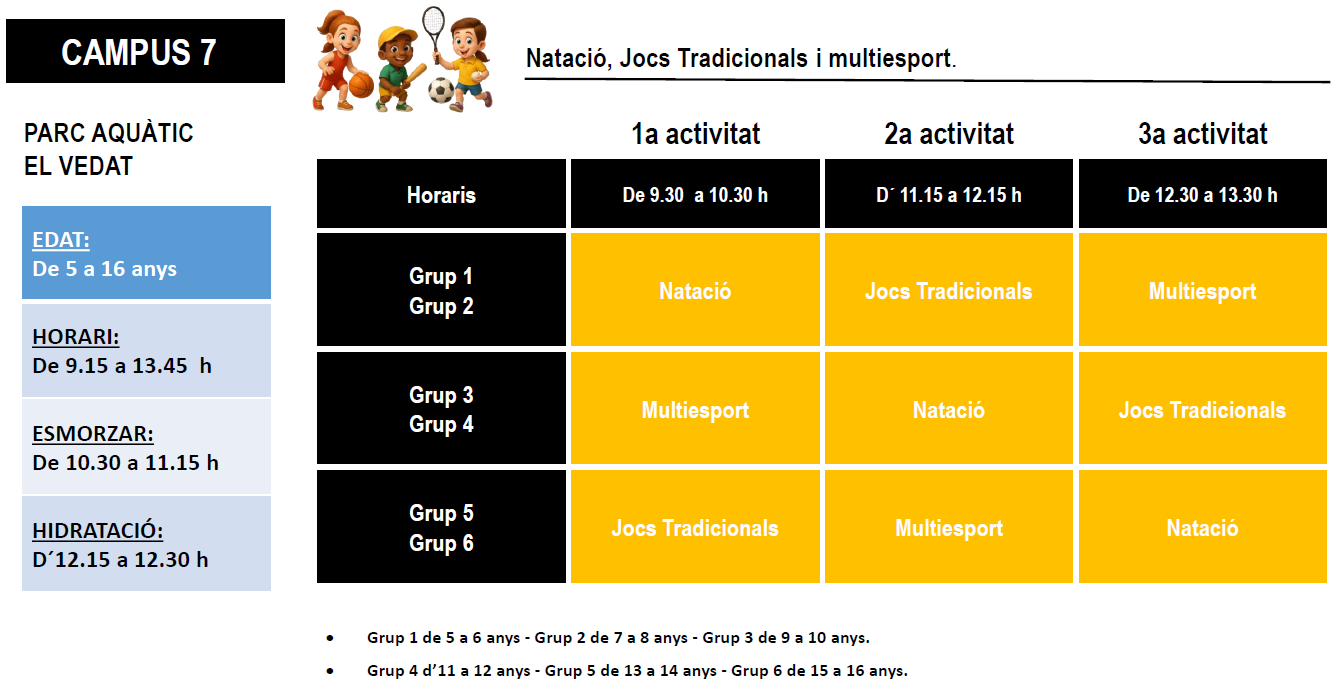 CAMPUS 7

Natació, Jocs Tradicionals i multiesport.

PARC AQUÀTIC
EL VEDAT

EDAT:
De 5 a 16 anys

HORARI:
De 9.15 a 13.45 h

ESMORZAR:
De 10.30 a 11.15 h

HIDRATACIÓ:
D´12.15 a 12.30 h

| | 1a activitat | 2a activitat | 3a activitat |
|---|---|---|---|
| Horaris | De 9.30 a 10.30 h | D´ 11.15 a 12.15 h | De 12.30 a 13.30 h |
| Grup 1 Grup 2 | Natació | Jocs Tradicionals | Multiesport |
| Grup 3 Grup 4 | Multiesport | Natació | Jocs Tradicionals |
| Grup 5 Grup 6 | Jocs Tradicionals | Multiesport | Natació |

• Grup 1 de 5 a 6 anys - Grup 2 de 7 a 8 anys - Grup 3 de 9 a 10 anys.
• Grup 4 d’11 a 12 anys - Grup 5 de 13 a 14 anys - Grup 6 de 15 a 16 anys.